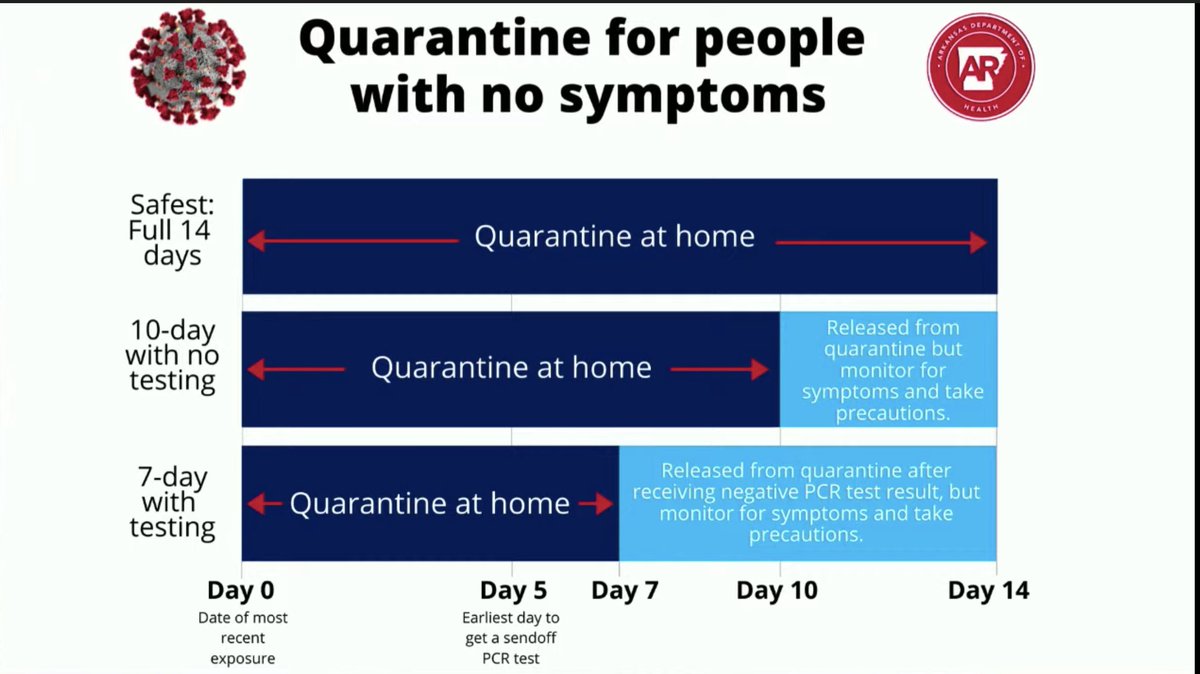 Quarantine for people with no symptoms

ARKANSAS DEPARTMENT OF HEALTH
AR

Safest: Full 14 days

Quarantine at home

10-day with no testing

Quarantine at home

Released from quarantine but monitor for symptoms and take precautions.

7-day with testing

Quarantine at home

Released from quarantine after receiving negative PCR test result, but monitor for symptoms and take precautions.

Day 0
Date of most recent exposure

Day 5
Earliest day to get a sendoff PCR test

Day 7

Day 10

Day 14